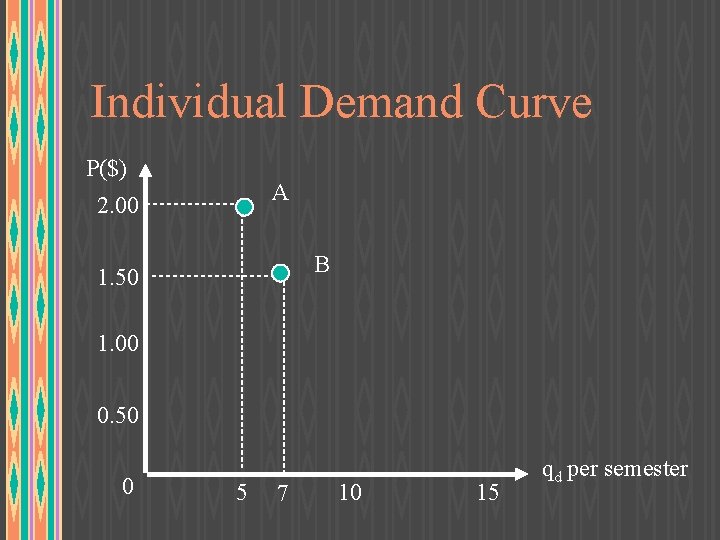 Individual Demand Curve

P($)

2.00

1.50

1.00

0.50

0

A

B

5

7

10

15

$q_d$ per semester